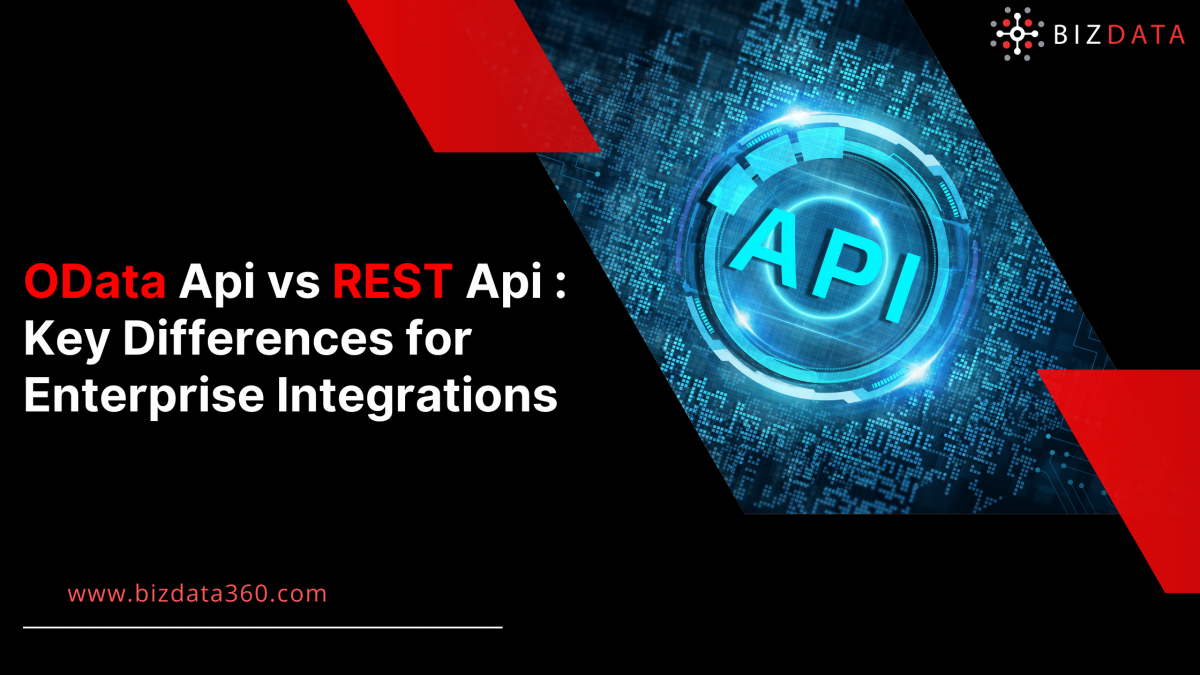 BIZDATA

API

OData Api vs REST Api : Key Differences for Enterprise Integrations

www.bizdata360.com